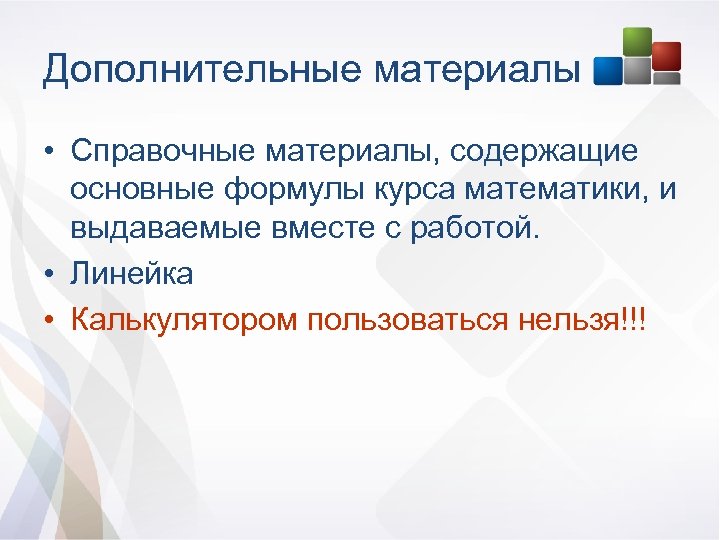 Дополнительные материалы

• Справочные материалы, содержащие основные формулы курса математики, и выдаваемые вместе с работой.
• Линейка
• Калькулятором пользоваться нельзя!!!